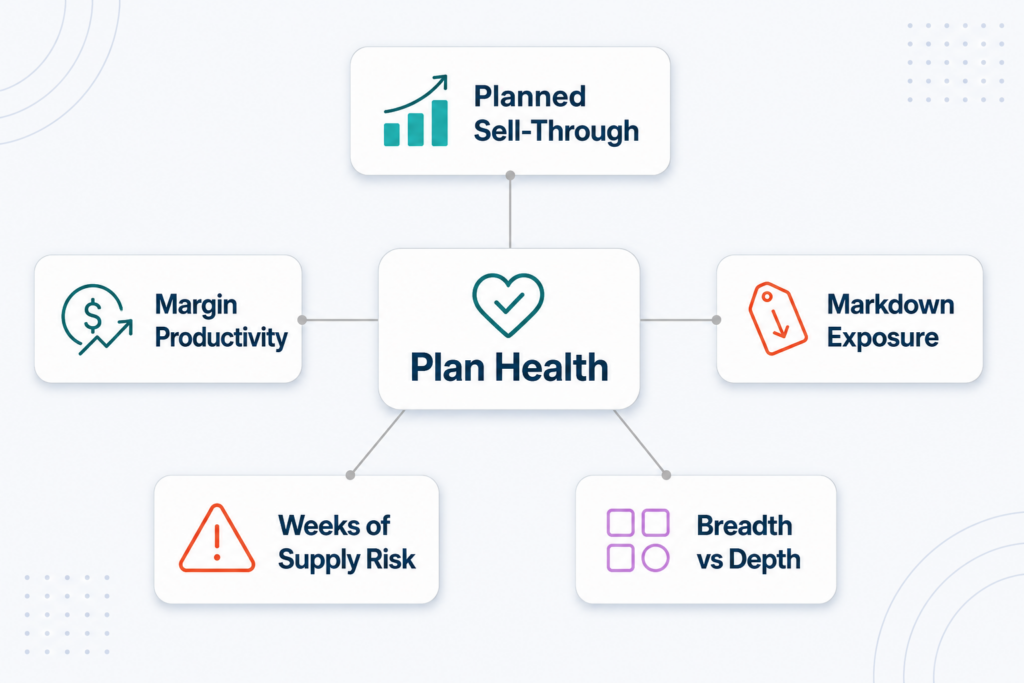 Planned Sell-Through

Margin Productivity

Plan Health

Markdown Exposure

Weeks of Supply Risk

Breadth vs Depth